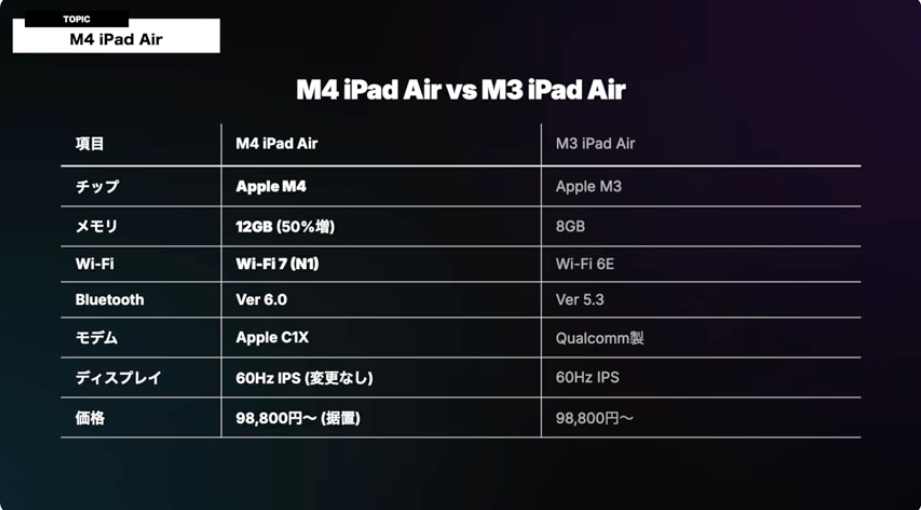 TOPIC
M4 iPad Air

M4 iPad Air vs M3 iPad Air

| 項目 | M4 iPad Air | M3 iPad Air |
|---|---|---|
| チップ | Apple M4 | Apple M3 |
| メモリ | 12GB (50%増) | 8GB |
| Wi-Fi | Wi-Fi 7 (N1) | Wi-Fi 6E |
| Bluetooth | Ver 6.0 | Ver 5.3 |
| モデム | Apple C1X | Qualcomm製 |
| ディスプレイ | 60Hz IPS (変更なし) | 60Hz IPS |
| 価格 | 98,800円〜 (据置) | 98,800円〜 |